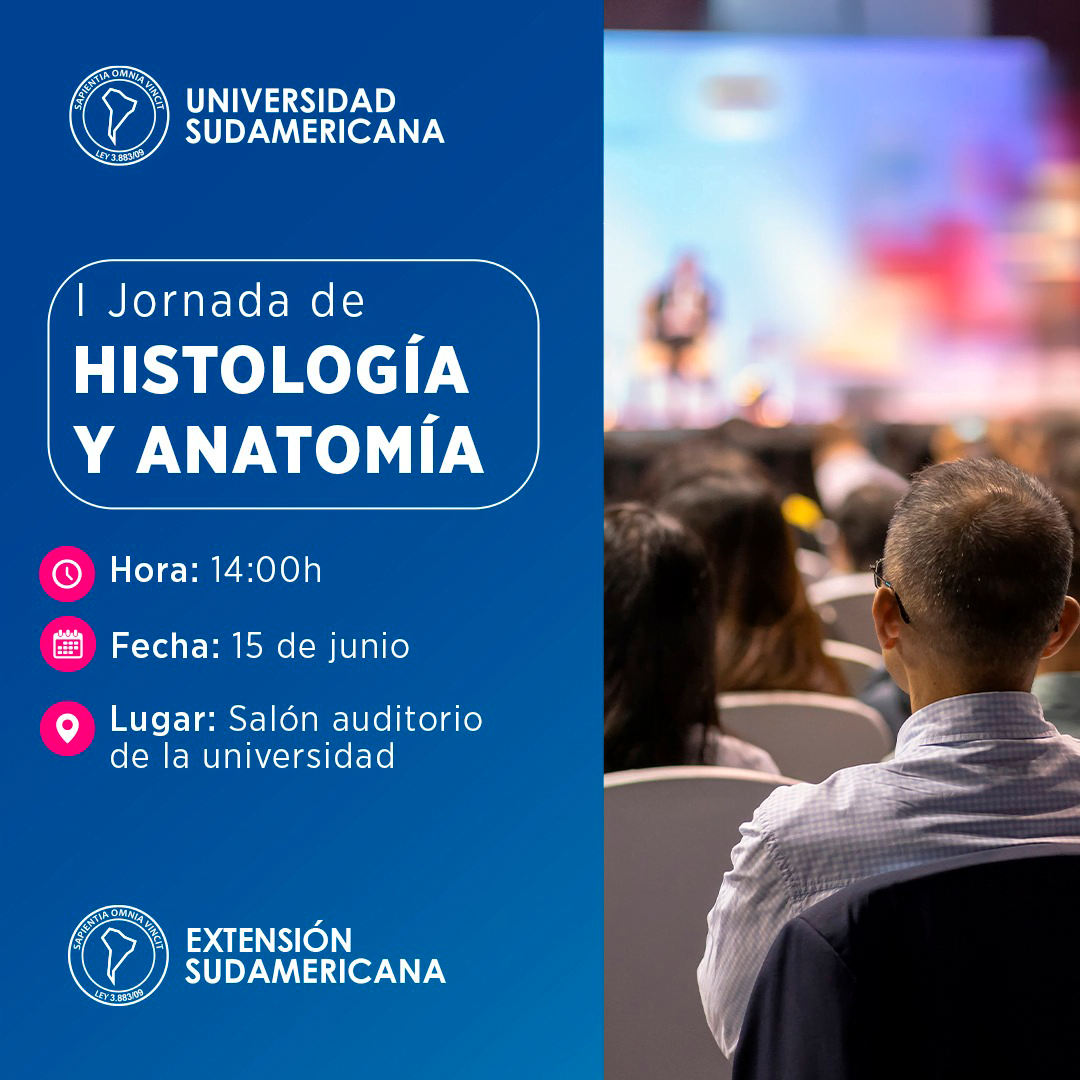 SAPIENTIA OMNIA VINCIT
LEY 3.883/09
UNIVERSIDAD SUDAMERICANA

I Jornada de
HISTOLOGÍA Y ANATOMÍA

Hora: 14:00h

Fecha: 15 de junio

Lugar: Salón auditorio de la universidad

SAPIENTIA OMNIA VINCIT
LEY 3.883/09
EXTENSIÓN SUDAMERICANA